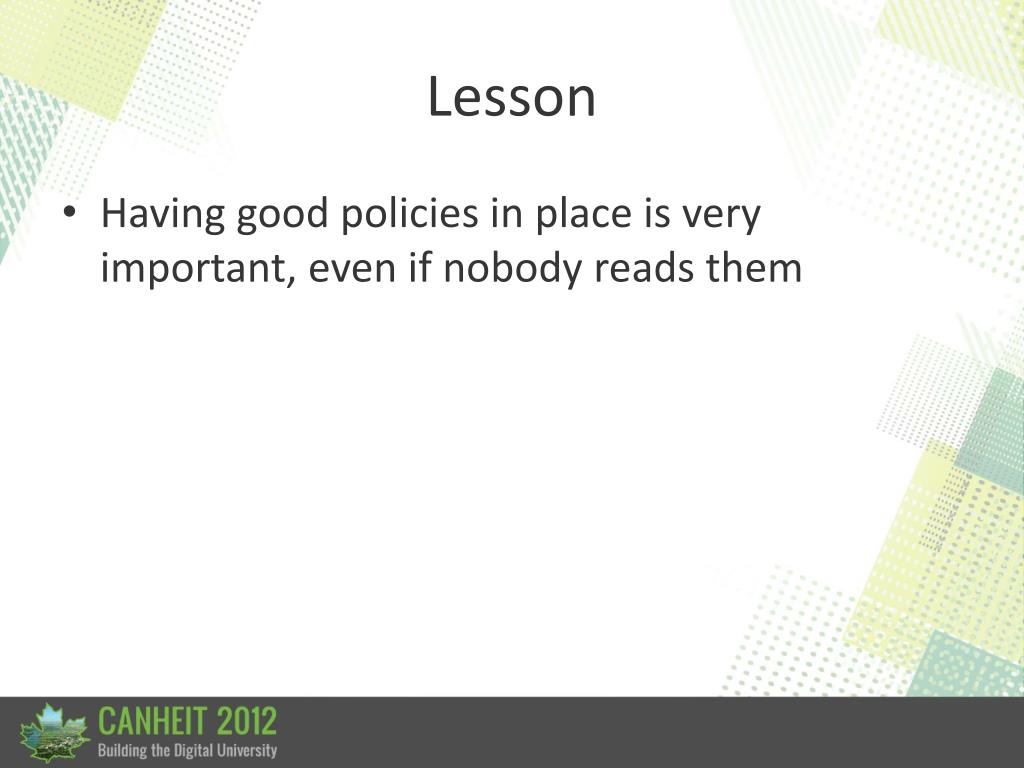 Lesson

• Having good policies in place is very important, even if nobody reads them

CANHEIT 2012
Building the Digital University